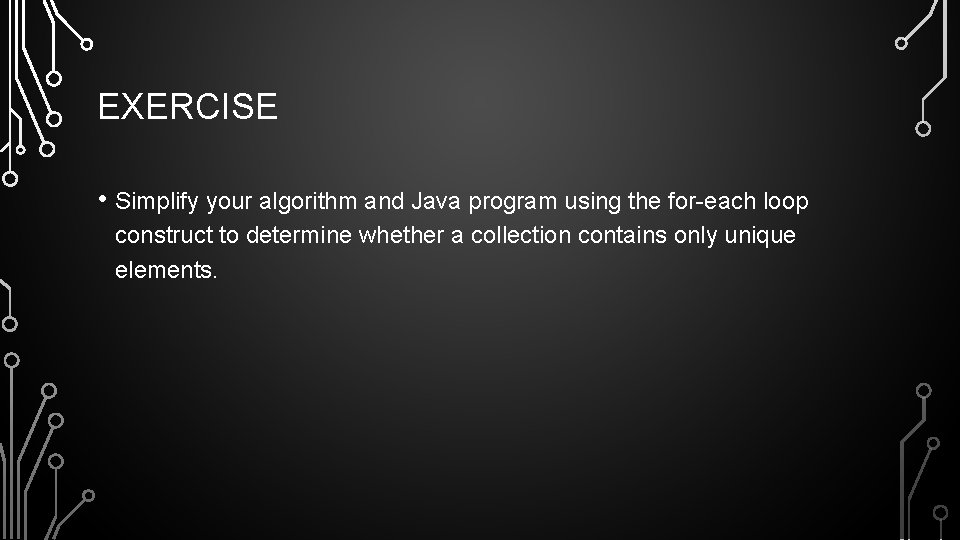 EXERCISE

• Simplify your algorithm and Java program using the for-each loop construct to determine whether a collection contains only unique elements.